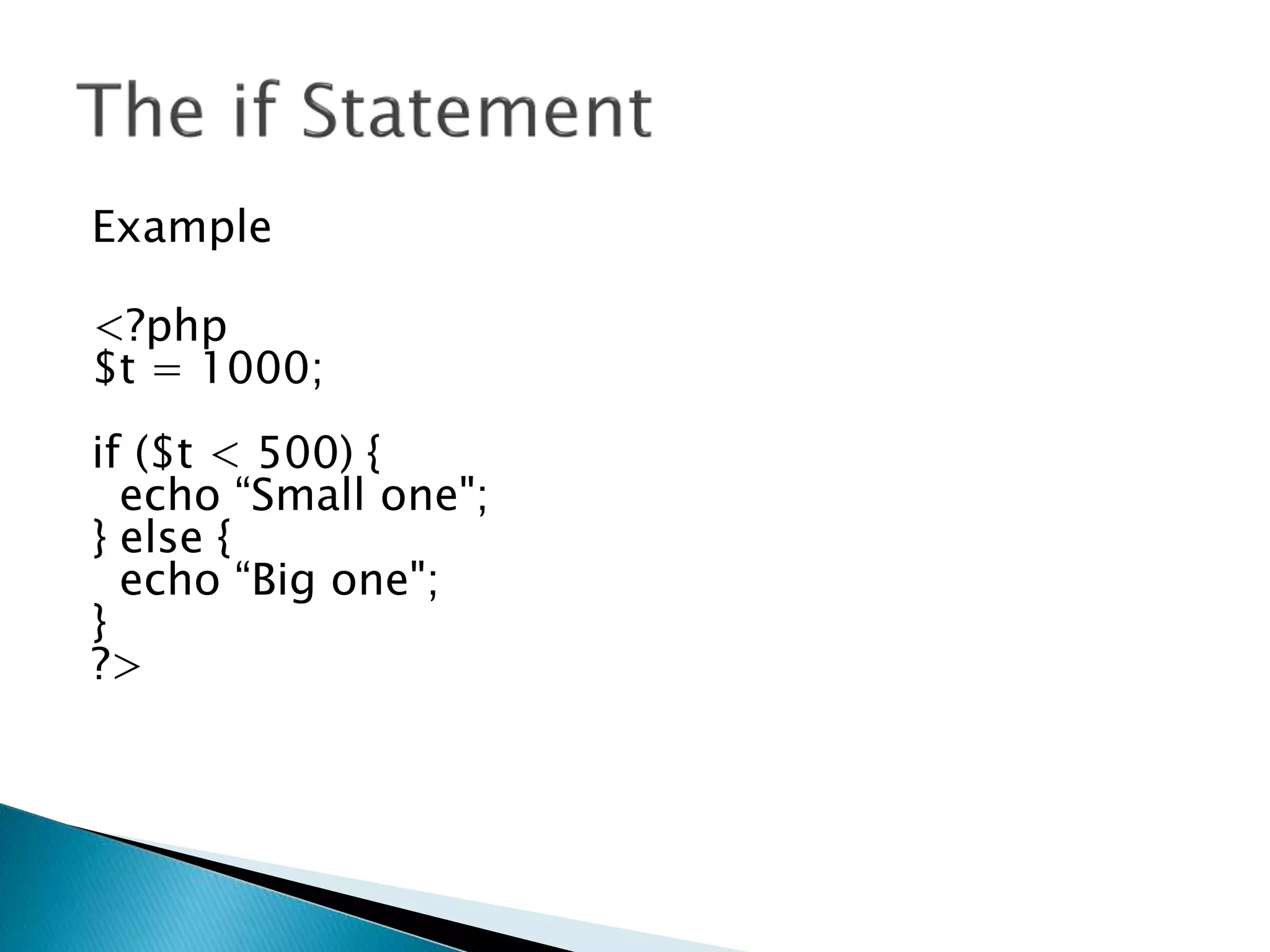 The if Statement

Example

<?php
$t = 1000;

if ($t < 500) {
  echo “Small one";
} else {
  echo “Big one";
}
?>